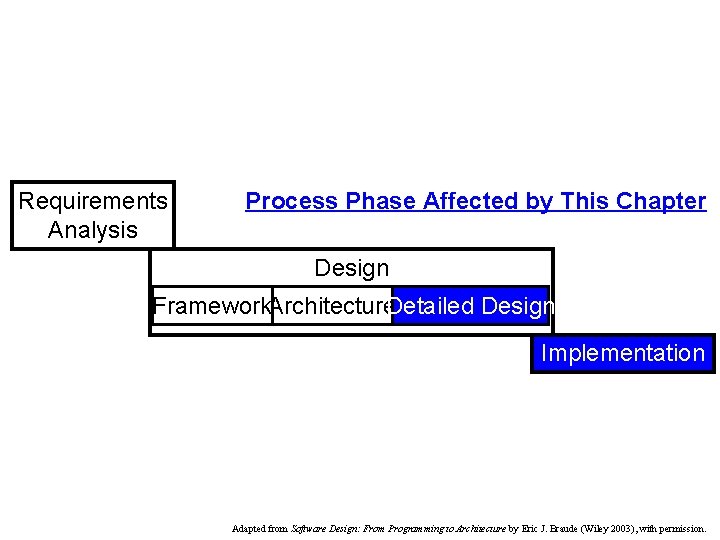 Requirements Analysis

Process Phase Affected by This Chapter

Design

Framework

Architecture

Detailed Design

Implementation

Adapted from Software Design: From Programming to Architecture by Eric J. Braude (Wiley 2003), with permission.